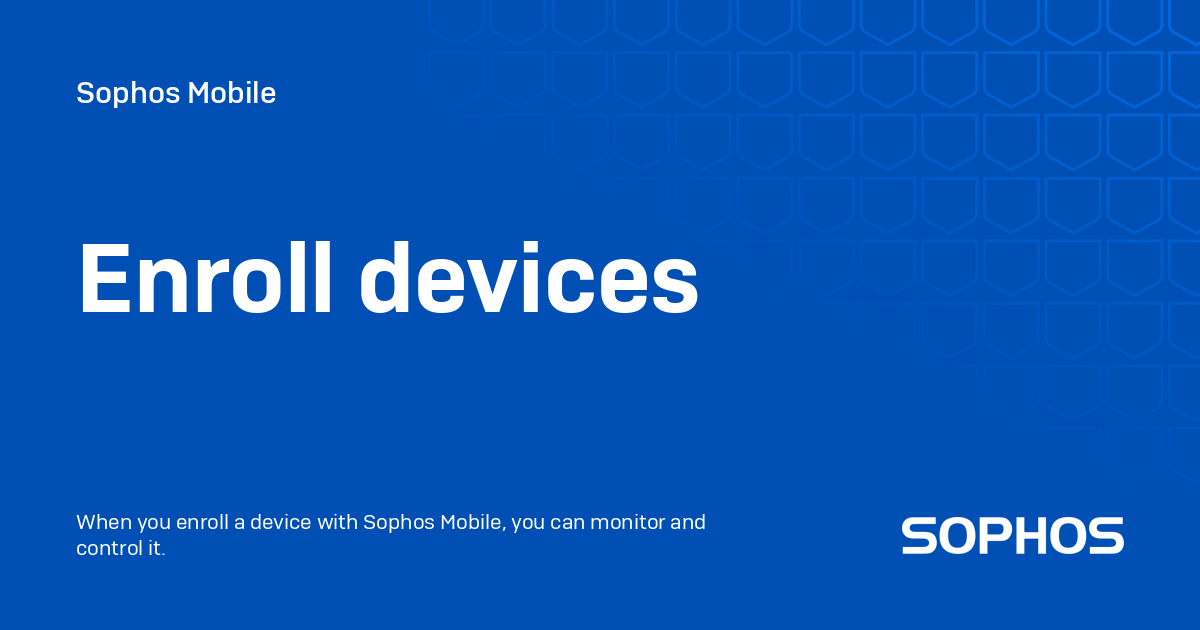 Sophos Mobile

Enroll devices

When you enroll a device with Sophos Mobile, you can monitor and control it.

SOPHOS